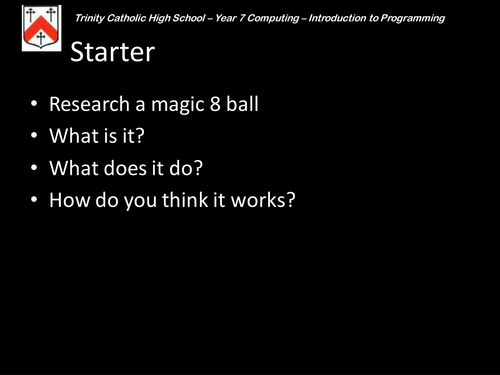 Trinity Catholic High School – Year 7 Computing – Introduction to Programming

Starter

• Research a magic 8 ball
• What is it?
• What does it do?
• How do you think it works?